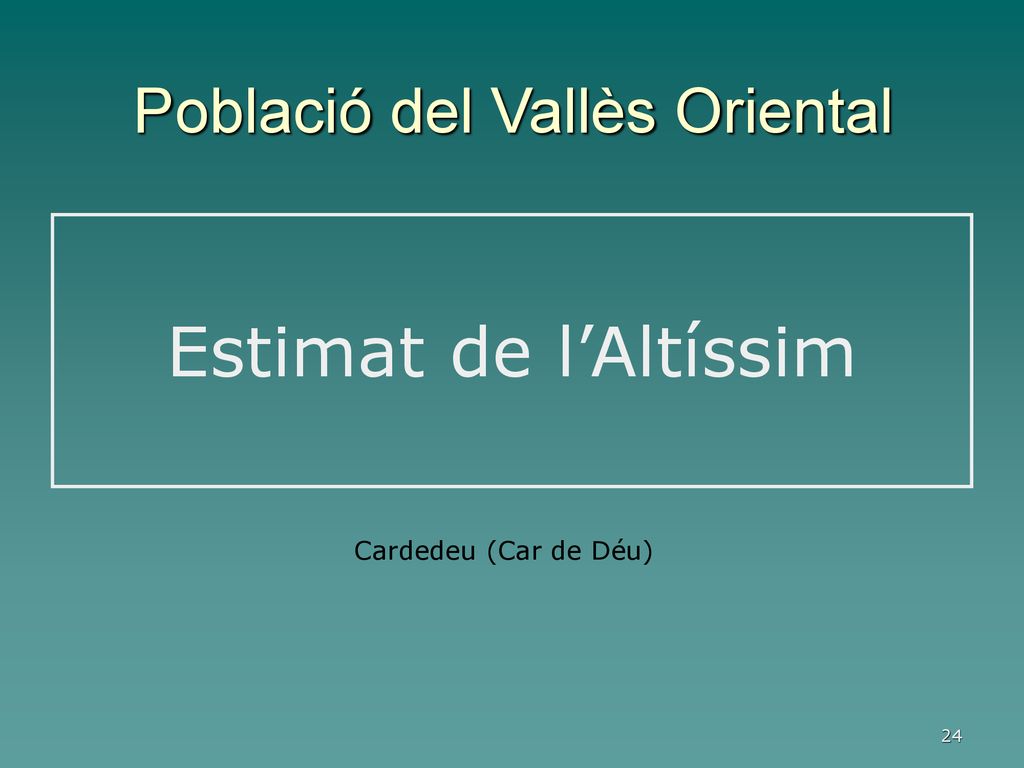 Població del Vallès Oriental

Estimat de l’Altíssim

Cardedeu (Car de Déu)

24